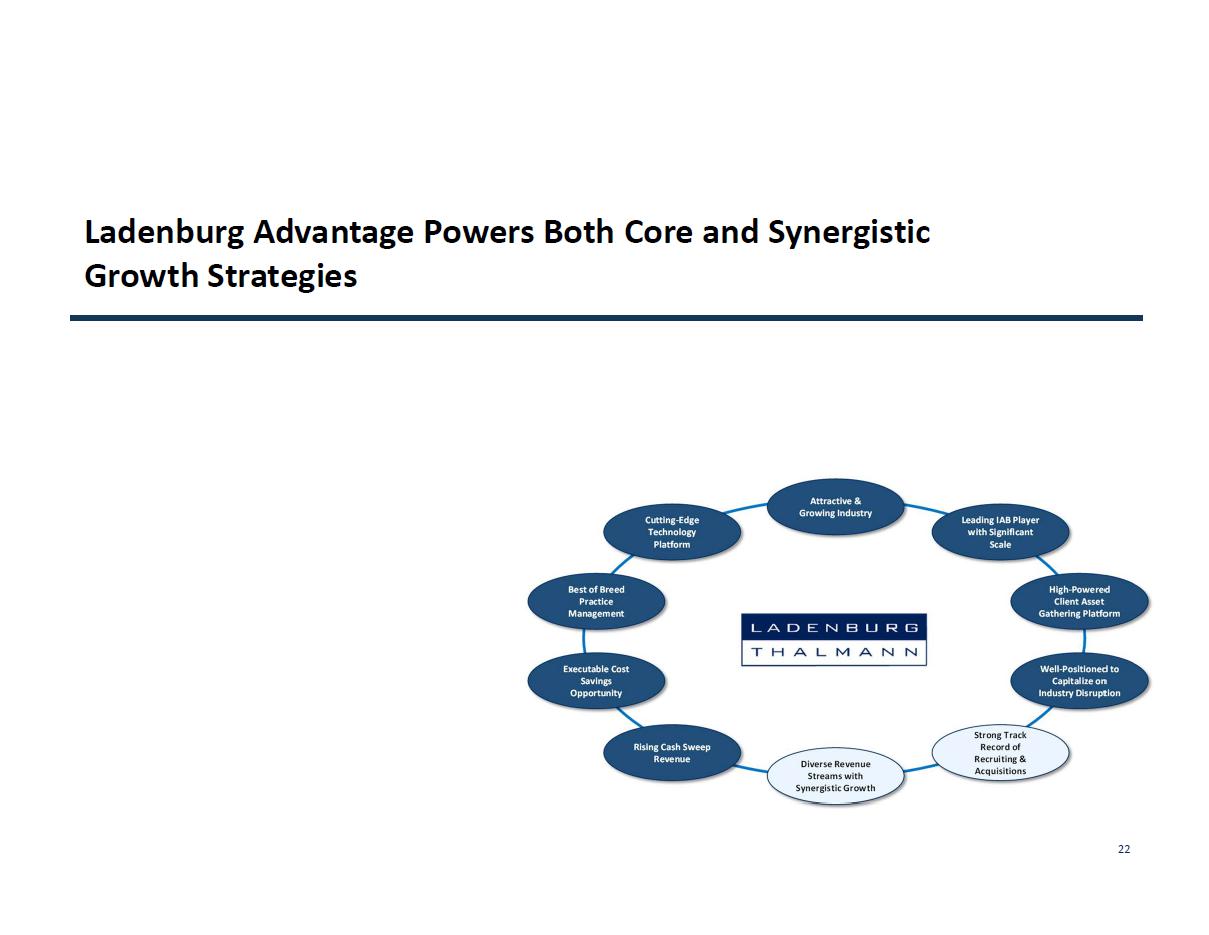 Ladenburg Advantage Powers Both Core and Synergistic Growth Strategies

Attractive & Growing Industry

Leading IAB Player with Significant Scale

High-Powered Client Asset Gathering Platform

Well-Positioned to Capitalize on Industry Disruption

Strong Track Record of Recruiting & Acquisitions

Diverse Revenue Streams with Synergistic Growth

Rising Cash Sweep Revenue

Executable Cost Savings Opportunity

Best of Breed Practice Management

Cutting-Edge Technology Platform

LADENBURG
THALMANN

22